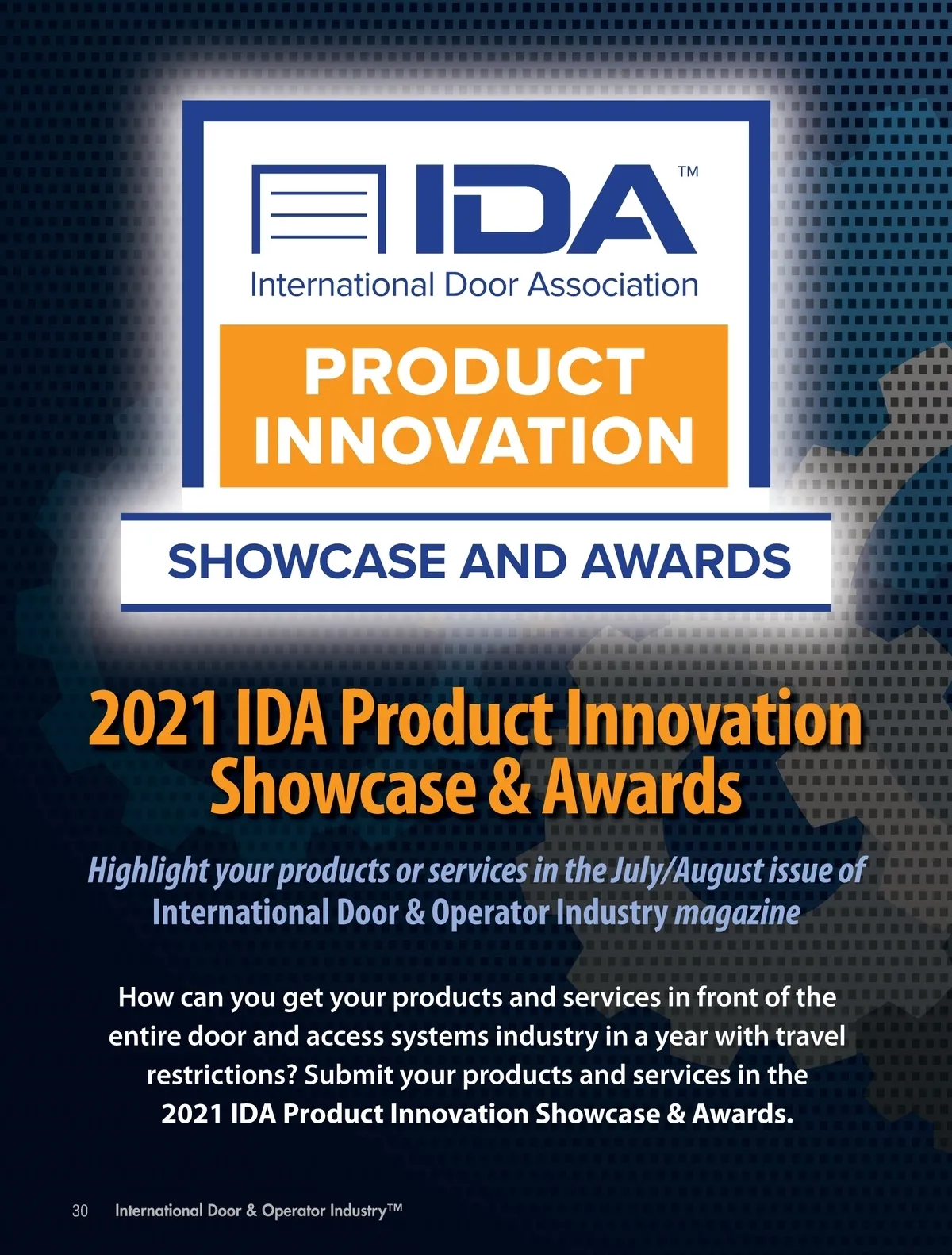 IDA™
International Door Association
PRODUCT INNOVATION
SHOWCASE AND AWARDS

2021 IDA Product Innovation Showcase & Awards

Highlight your products or services in the July/August issue of International Door & Operator Industry magazine

How can you get your products and services in front of the entire door and access systems industry in a year with travel restrictions? Submit your products and services in the 2021 IDA Product Innovation Showcase & Awards.

30 International Door & Operator Industry™